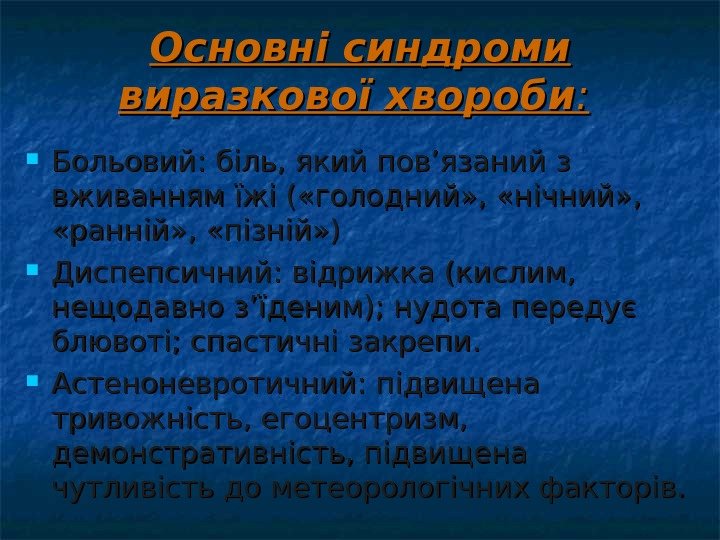 Основні синдроми виразкової хвороби:

Больовий: біль, який пов’язаний з вживанням їжі («голодний», «нічний», «ранній», «пізній»)

Диспепсичний: відрижка (кислим, нещодавно з’їденим); нудота передує блювоті; спастичні закрепи.

Астеноневротичний: підвищена тривожність, егоцентризм, демонстративність, підвищена чутливість до метеорологічних факторів.